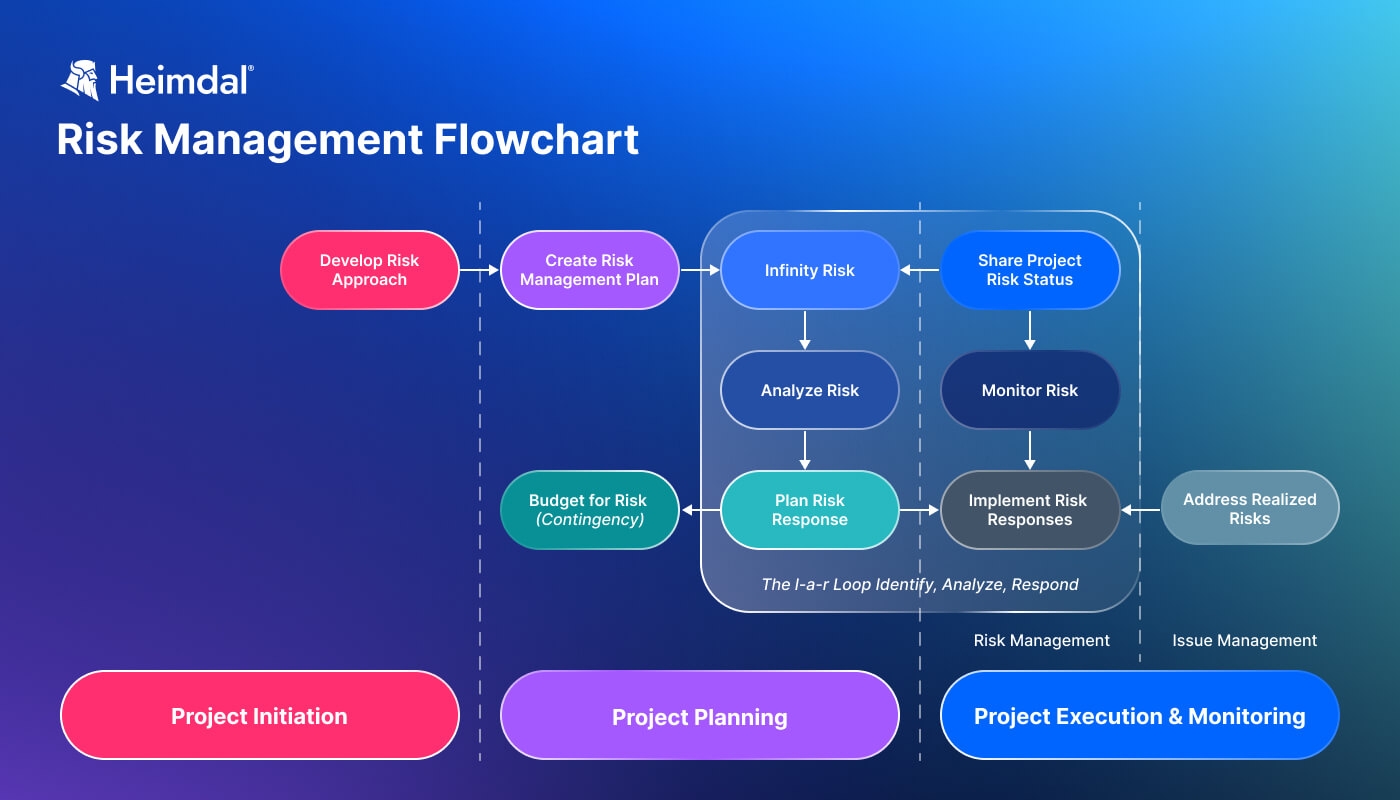 Heimdal®

Risk Management Flowchart

Develop Risk Approach

Create Risk Management Plan

Infinity Risk

Share Project Risk Status

Analyze Risk

Monitor Risk

Budget for Risk (Contingency)

Plan Risk Response

Implement Risk Responses

Address Realized Risks

The I-a-r Loop Identify, Analyze, Respond

Risk Management

Issue Management

Project Initiation

Project Planning

Project Execution & Monitoring